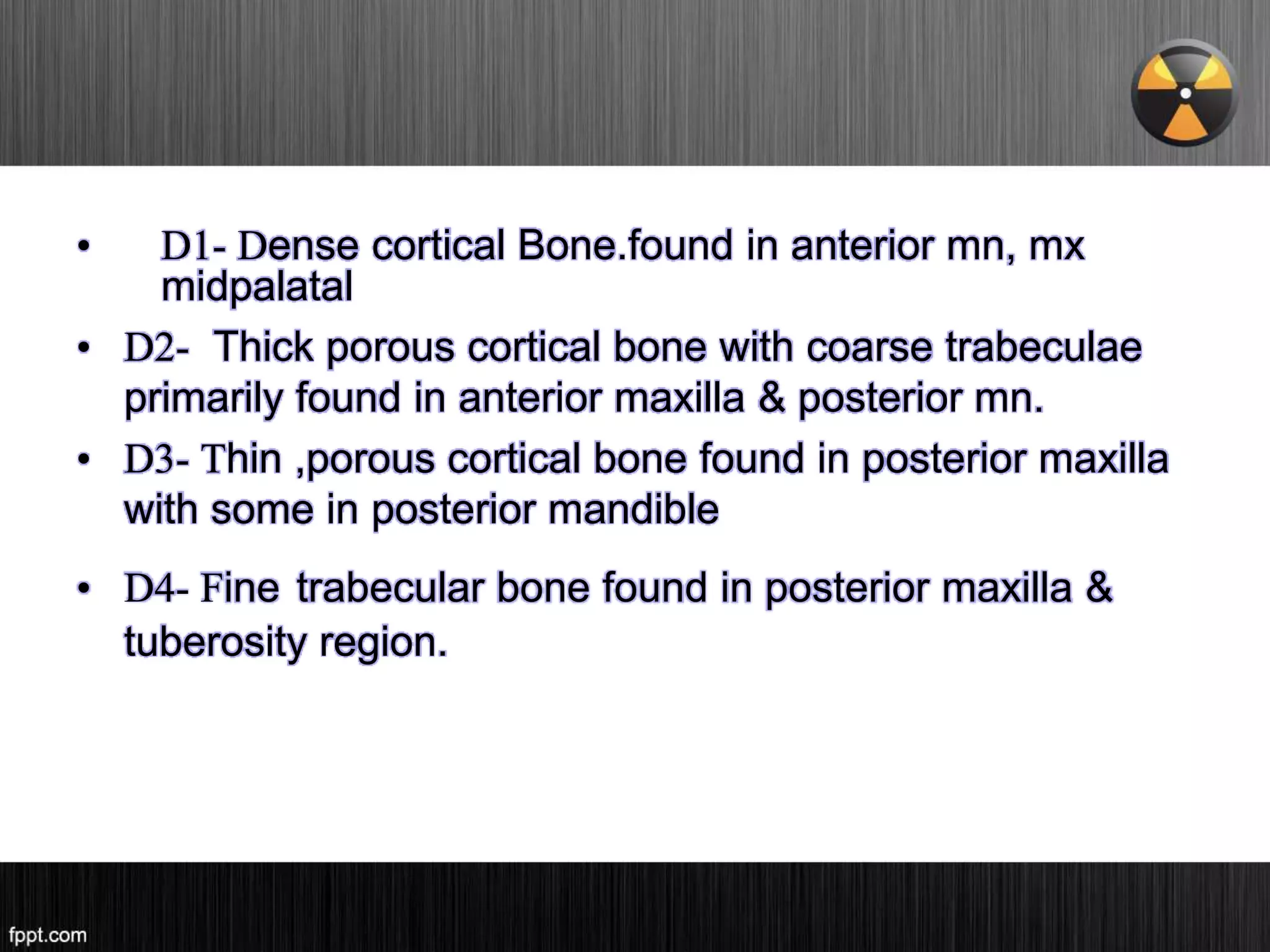 • D1- Dense cortical Bone.found in anterior mn, mx midpalatal

• D2- Thick porous cortical bone with coarse trabeculae primarily found in anterior maxilla & posterior mn.

• D3- Thin ,porous cortical bone found in posterior maxilla with some in posterior mandible

• D4- Fine trabecular bone found in posterior maxilla & tuberosity region.

fppt.com